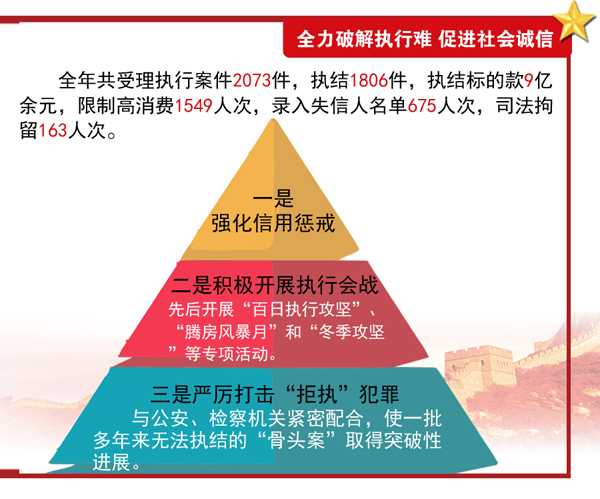 全力破解执行难 促进社会诚信

全年共受理执行案件2073件，执结1806件，执结标的款9亿余元，限制高消费1549人次，录入失信人名单675人次，司法拘留163人次。

一是
强化信用惩戒

二是积极开展执行会战
先后开展“百日执行攻坚”、“腾房风暴月”和“冬季攻坚”等专项活动。

三是严厉打击“拒执”犯罪
与公安、检察机关紧密配合，使一批多年来无法执结的“骨头案”取得突破性进展。